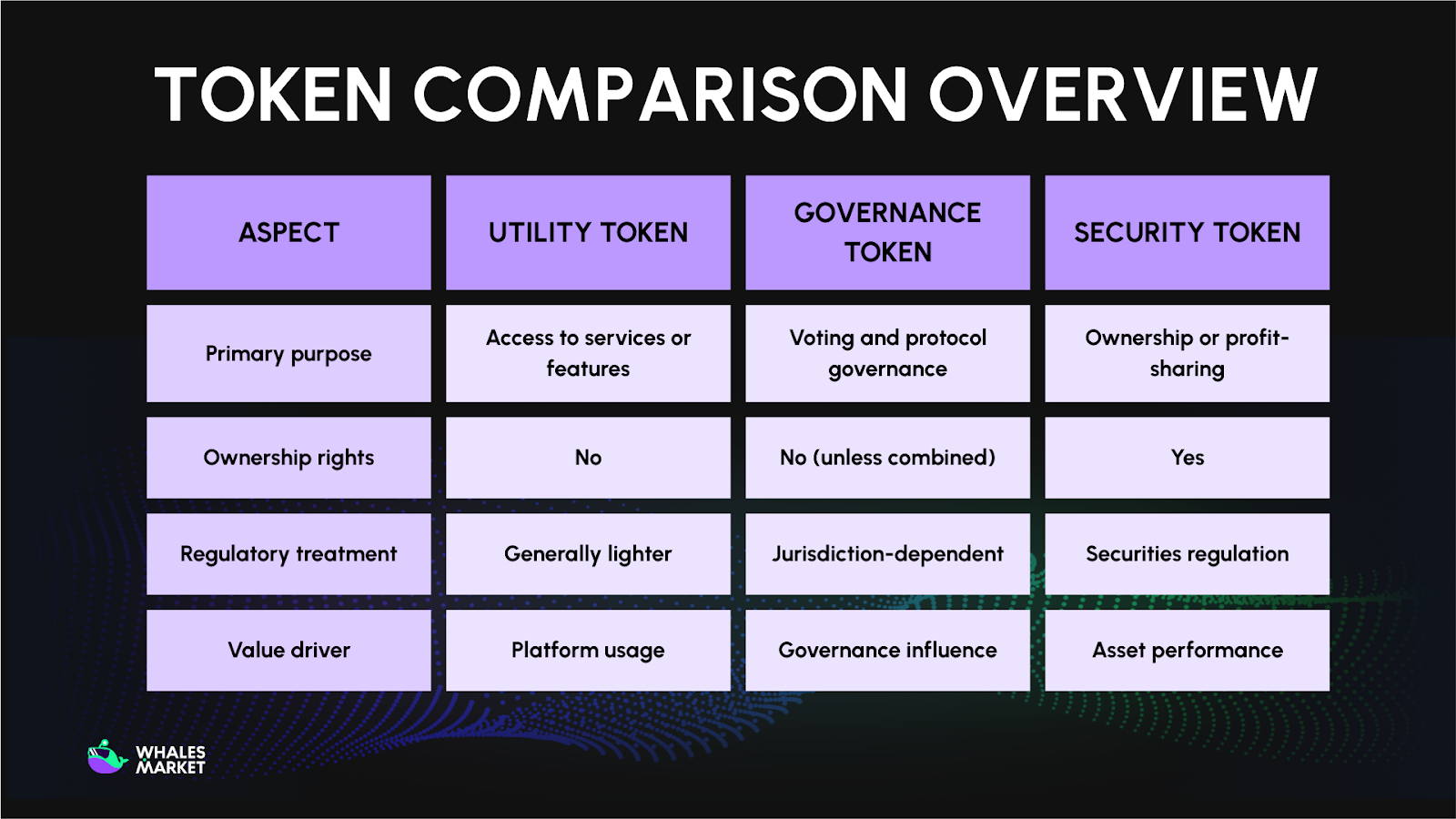 TOKEN COMPARISON OVERVIEW

| ASPECT | UTILITY TOKEN | GOVERNANCE TOKEN | SECURITY TOKEN |
|---|---|---|---|
| Primary purpose | Access to services or features | Voting and protocol governance | Ownership or profit-sharing |
| Ownership rights | No | No (unless combined) | Yes |
| Regulatory treatment | Generally lighter | Jurisdiction-dependent | Securities regulation |
| Value driver | Platform usage | Governance influence | Asset performance |

WHALES MARKET